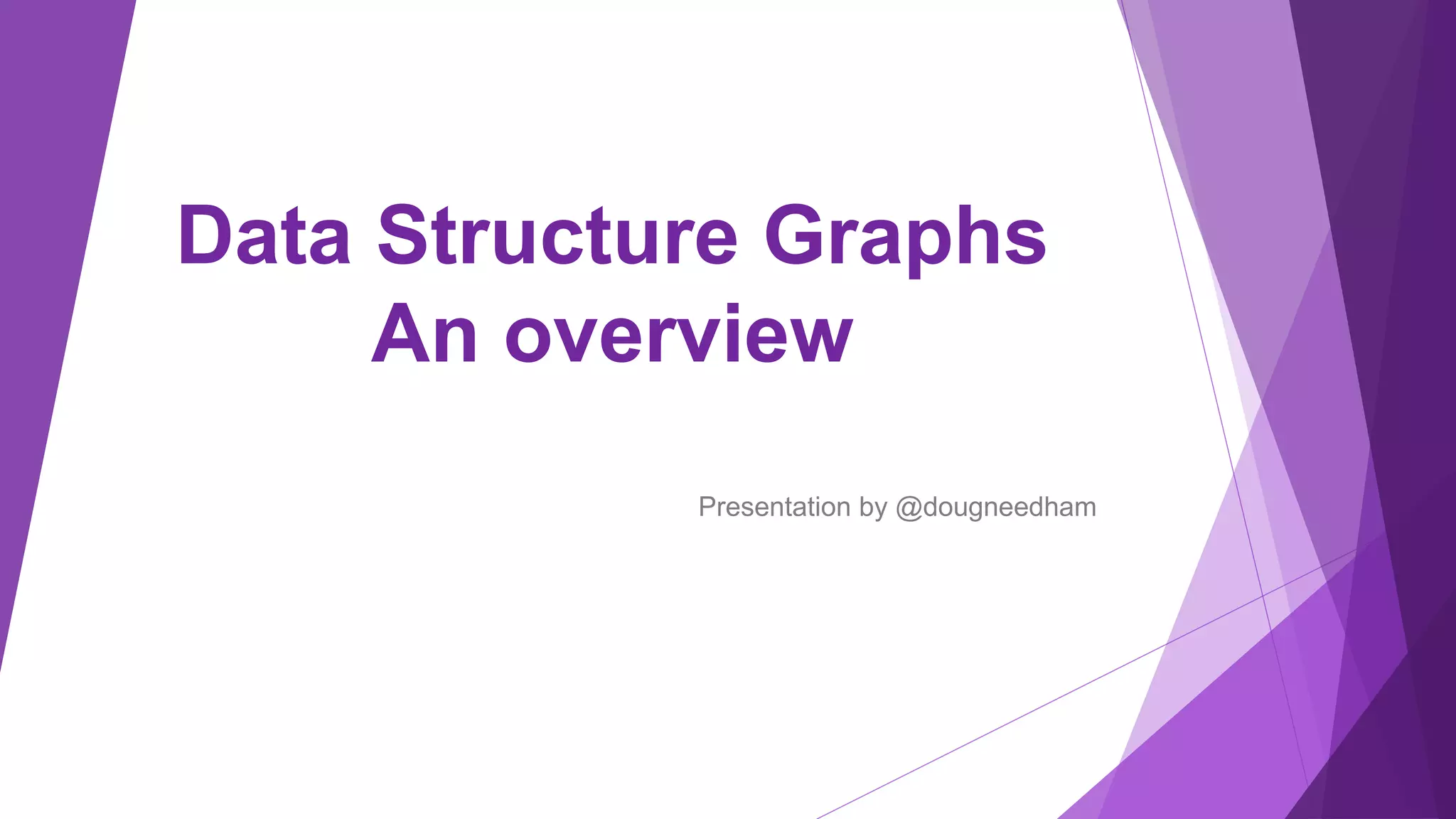 Data Structure Graphs
An overview

Presentation by @dougneedham